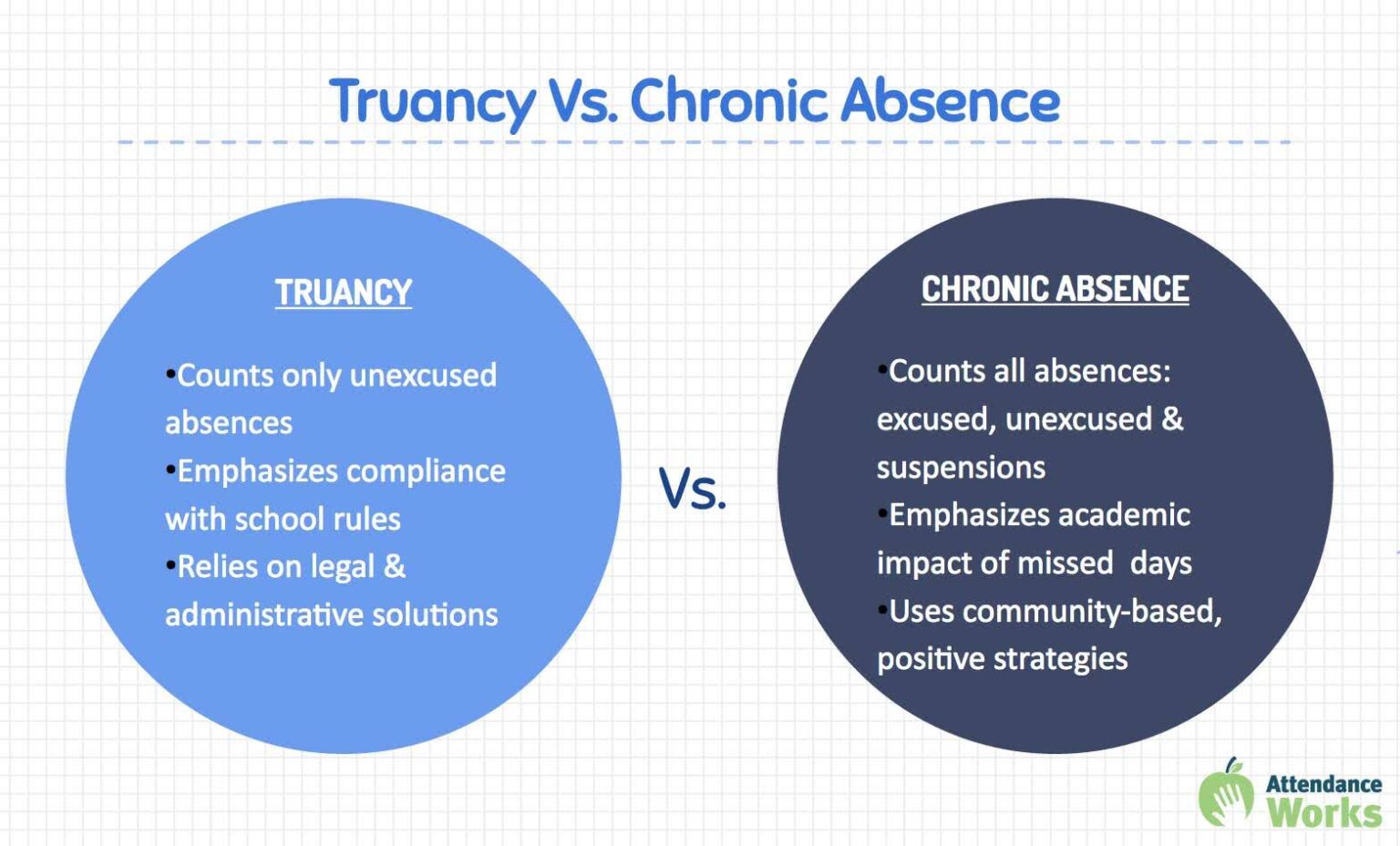 Truancy Vs. Chronic Absence

TRUANCY

•Counts only unexcused absences
•Emphasizes compliance with school rules
•Relies on legal & administrative solutions

Vs.

CHRONIC ABSENCE

•Counts all absences: excused, unexcused & suspensions
•Emphasizes academic impact of missed days
•Uses community-based, positive strategies

Attendance Works